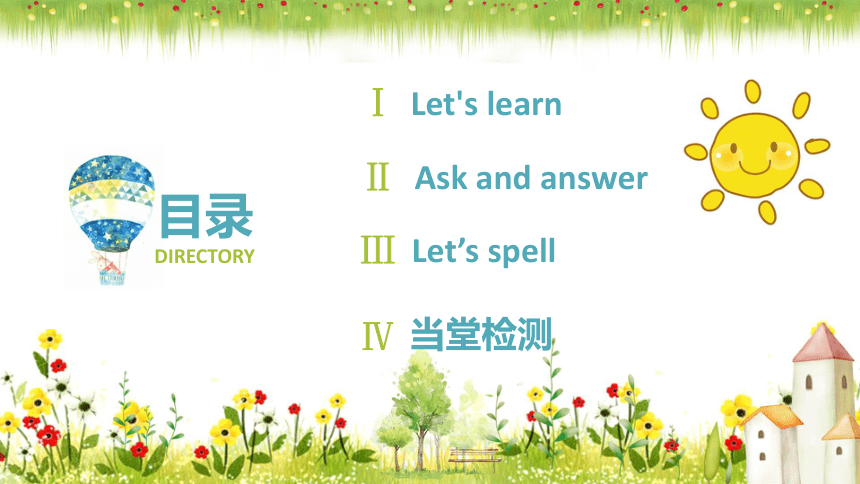 目录
DIRECTORY

Ⅰ Let's learn

Ⅱ Ask and answer

Ⅲ Let’s spell

Ⅳ 当堂检测